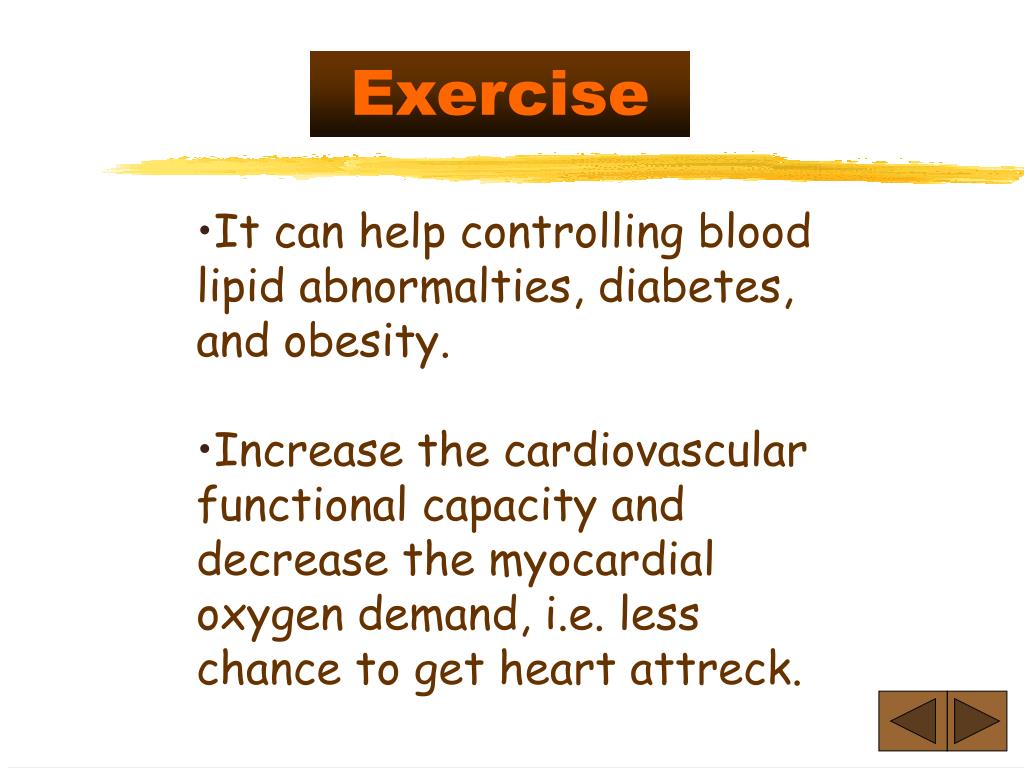 Exercise

•It can help controlling blood lipid abnormalties, diabetes, and obesity.

•Increase the cardiovascular functional capacity and decrease the myocardial oxygen demand, i.e. less chance to get heart attreck.